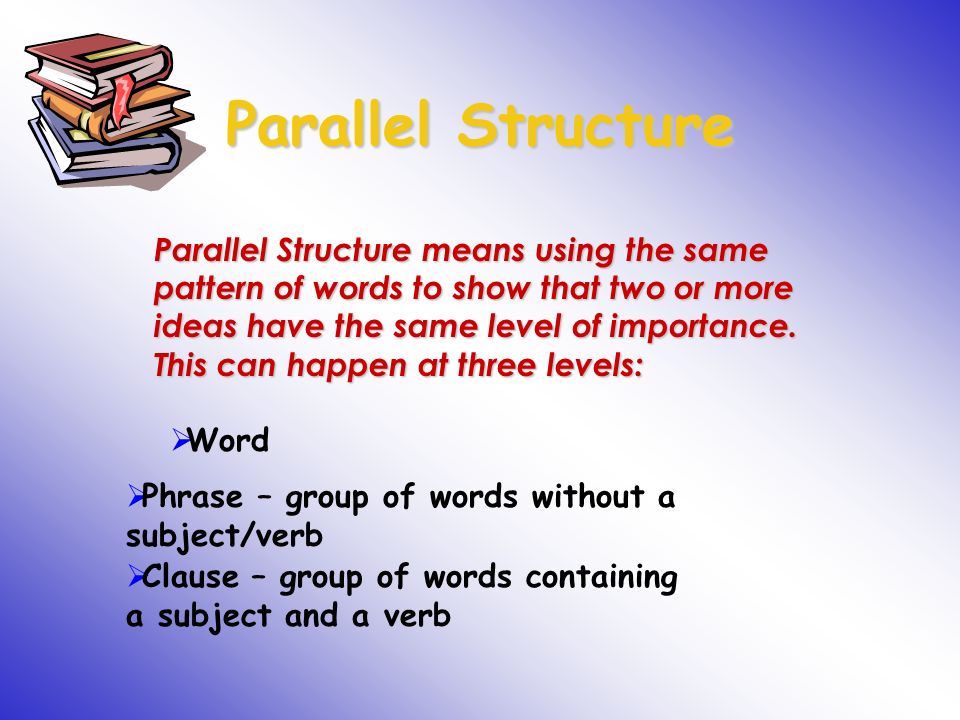 Parallel Structure

Parallel Structure means using the same pattern of words to show that two or more ideas have the same level of importance. This can happen at three levels:

➢Word

➢Phrase – group of words without a subject/verb
➢Clause – group of words containing a subject and a verb